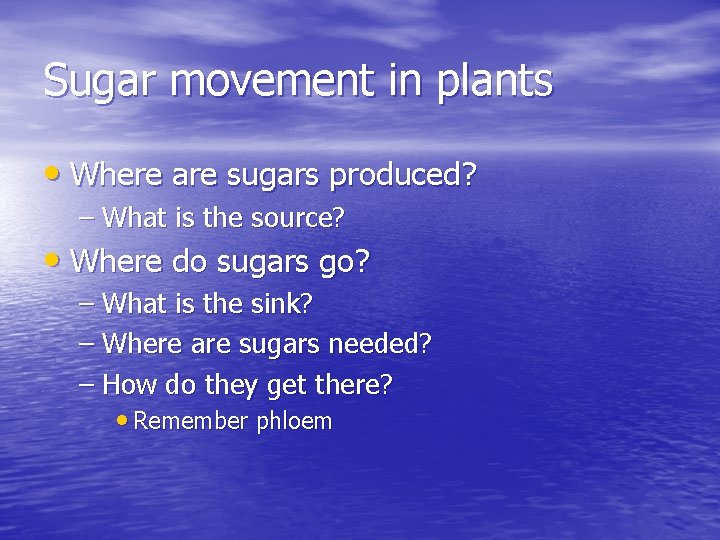 Sugar movement in plants

• Where are sugars produced?
– What is the source?
• Where do sugars go?
– What is the sink?
– Where are sugars needed?
– How do they get there?
• Remember phloem